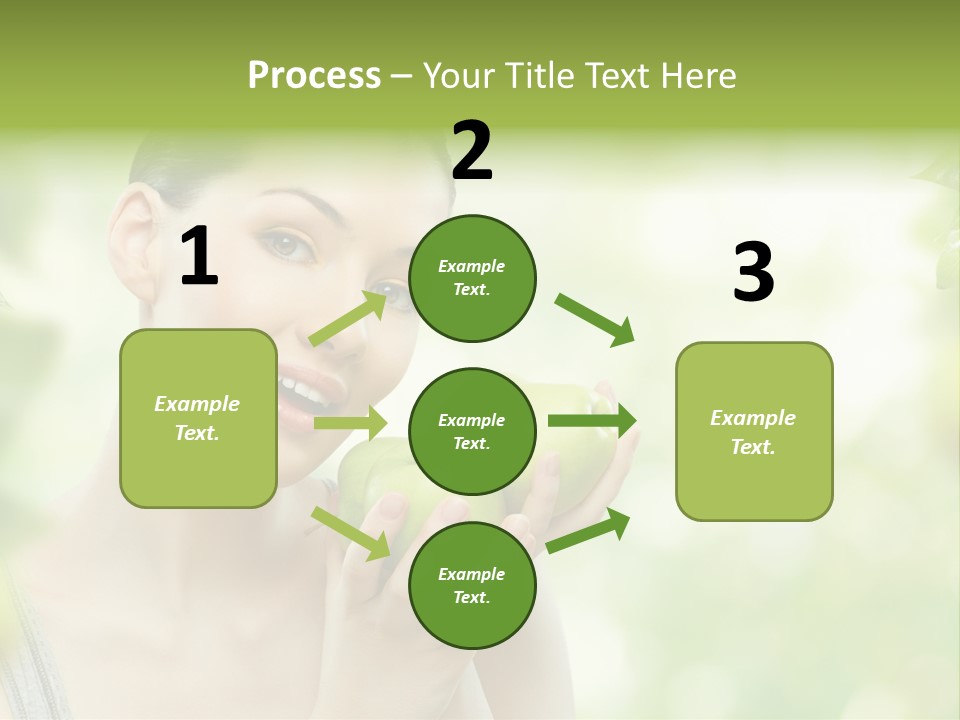 Process – Your Title Text Here

1

Example Text.

2

Example Text.

Example Text.

Example Text.

3

Example Text.